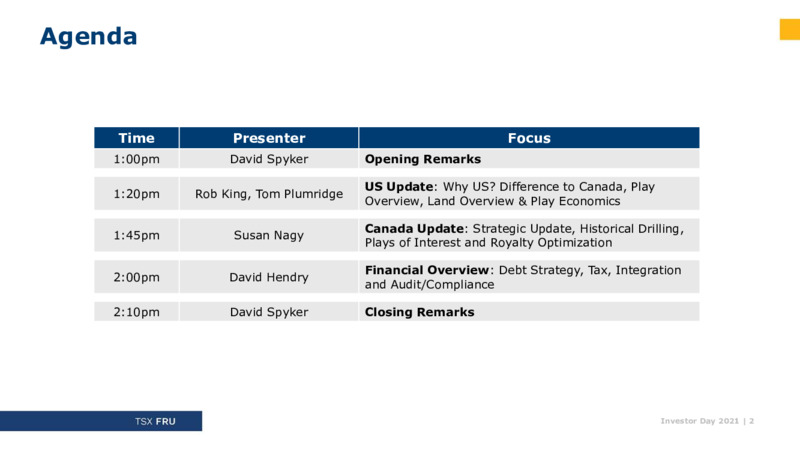 Agenda

| Time | Presenter | Focus |
|---|---|---|
| 1:00pm | David Spyker | Opening Remarks |
| 1:20pm | Rob King, Tom Plumridge | US Update: Why US? Difference to Canada, Play Overview, Land Overview & Play Economics |
| 1:45pm | Susan Nagy | Canada Update: Strategic Update, Historical Drilling, Plays of Interest and Royalty Optimization |
| 2:00pm | David Hendry | Financial Overview: Debt Strategy, Tax, Integration and Audit/Compliance |
| 2:10pm | David Spyker | Closing Remarks |

TSX FRU

Investor Day 2021 | 2